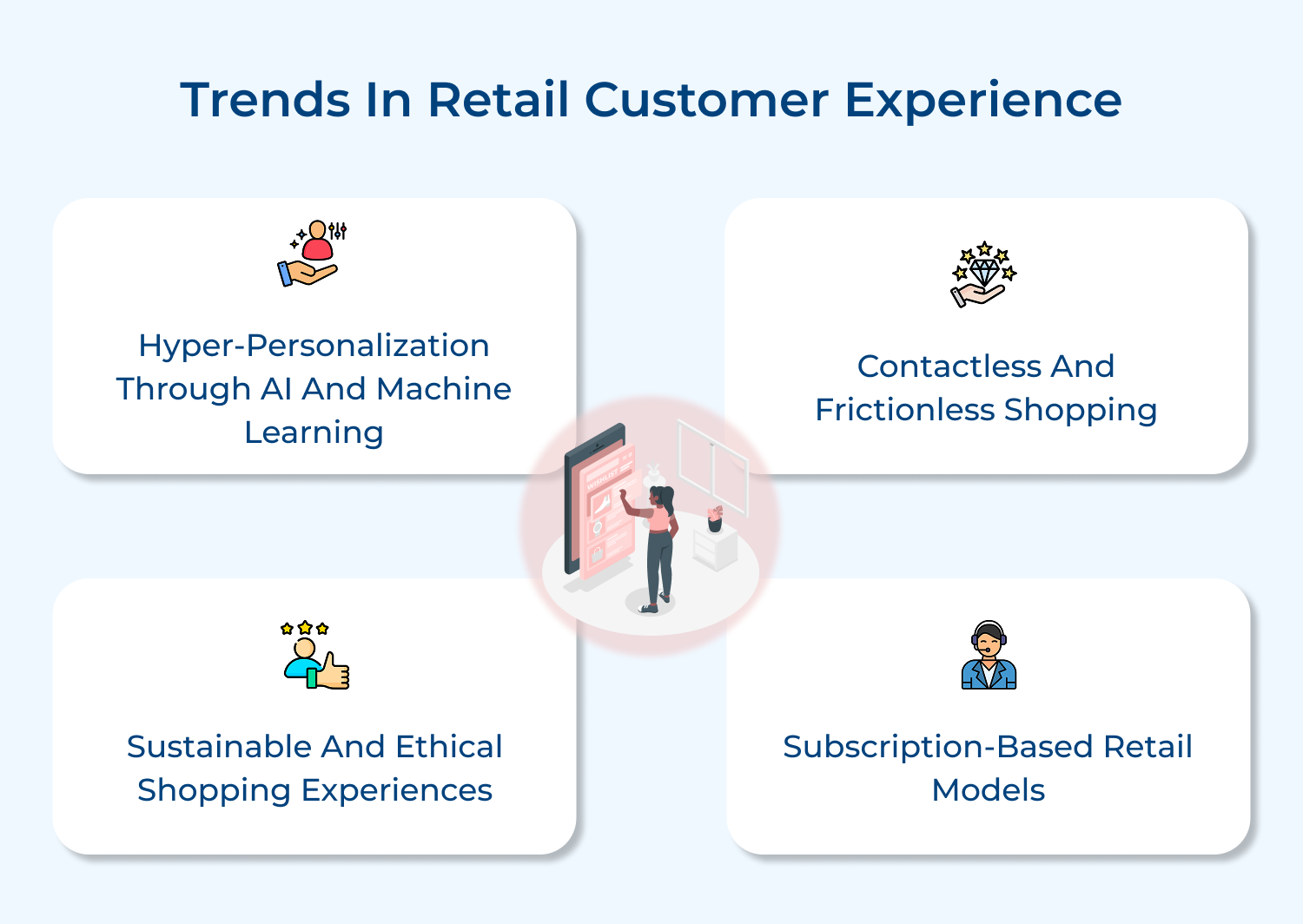 Trends In Retail Customer Experience

Hyper-Personalization Through AI And Machine Learning

Contactless And Frictionless Shopping

Sustainable And Ethical Shopping Experiences

Subscription-Based Retail Models